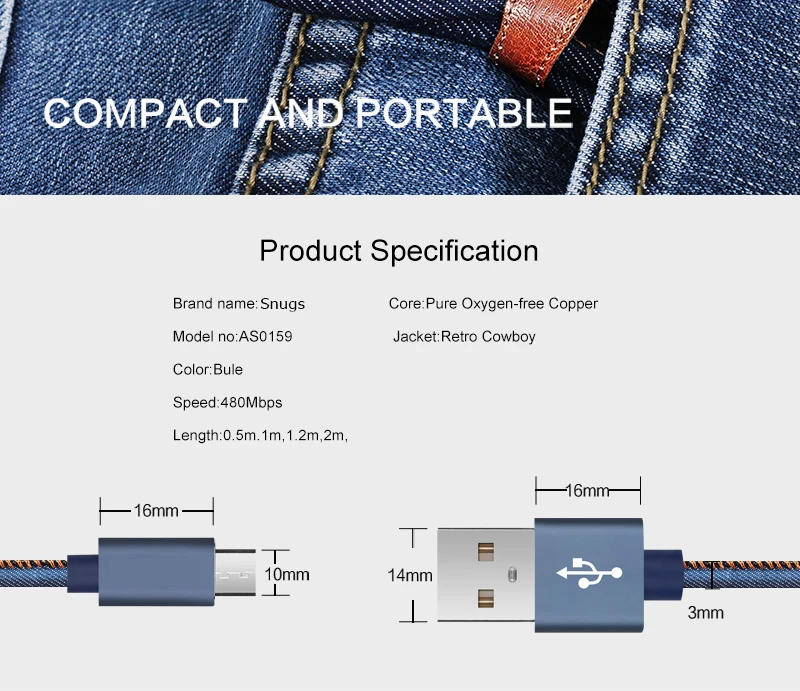 COMPACT AND PORTABLE

Product Specification

Brand name:Snugs

Model no:AS0159

Color:Bule

Speed:480Mbps

Length:0.5m.1m,1.2m,2m,

Core:Pure Oxygen-free Copper

Jacket:Retro Cowboy

16mm

10mm

16mm

14mm

3mm